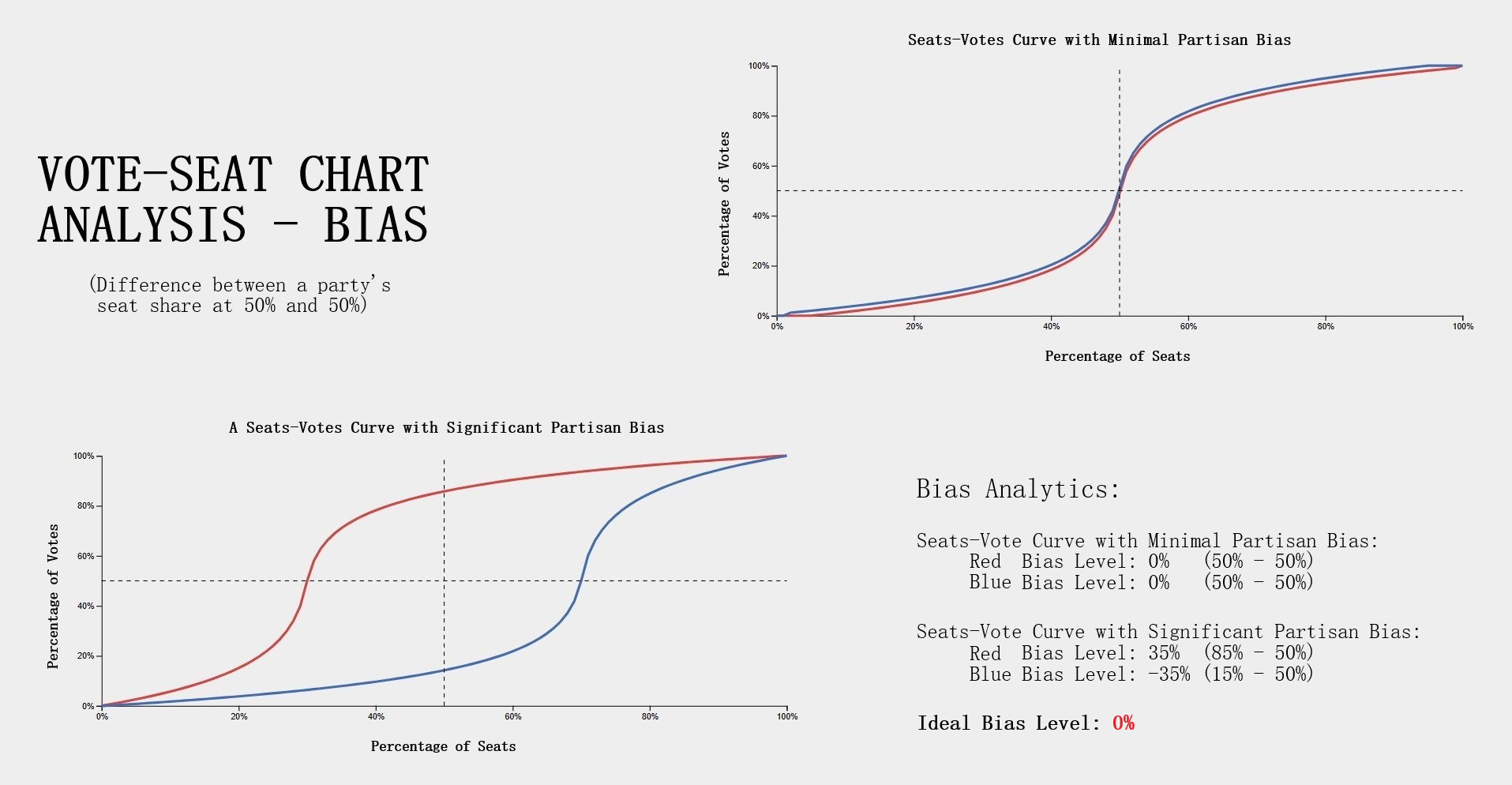 VOTE-SEAT CHART ANALYSIS - BIAS

(Difference between a party's seat share at 50% and 50%)

Seats-Votes Curve with Minimal Partisan Bias

Percentage of Votes

100%
80%
60%
40%
20%
0%

0%
20%
40%
60%
80%
100%

Percentage of Seats

A Seats-Votes Curve with Significant Partisan Bias

Percentage of Votes

100%
80%
60%
40%
20%
0%

0%
20%
40%
60%
80%
100%

Percentage of Seats

Bias Analytics:

Seats-Vote Curve with Minimal Partisan Bias:
Red Bias Level: 0% (50% - 50%)
Blue Bias Level: 0% (50% - 50%)

Seats-Vote Curve with Significant Partisan Bias:
Red Bias Level: 35% (85% - 50%)
Blue Bias Level: -35% (15% - 50%)

Ideal Bias Level: 0%